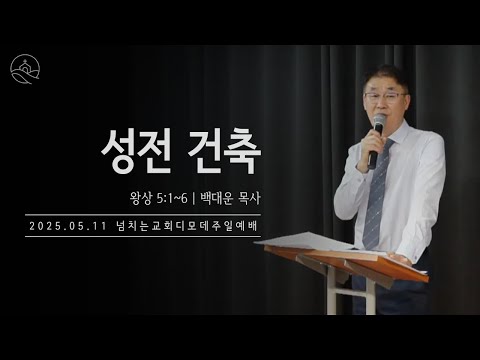 성전 건축

왕상 5:1~6 | 백대운 목사

2025.05.11 넘치는교회디모데주일예배